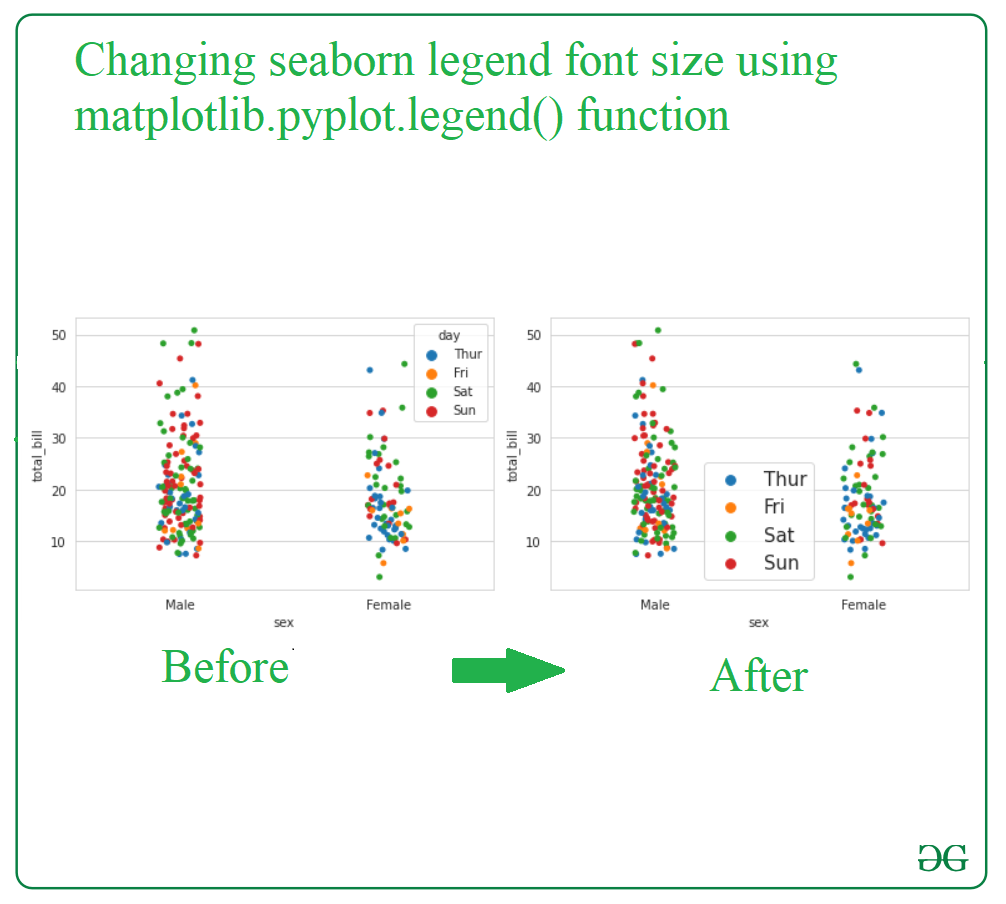 Changing seaborn legend font size using matplotlib.pyplot.legend() function

50
40
30
20
10
total_bill
Male
Female
sex
day
Thur
Fri
Sat
Sun

50
40
30
20
10
total_bill
Male
Female
sex
Thur
Fri
Sat
Sun

Before

After

GG